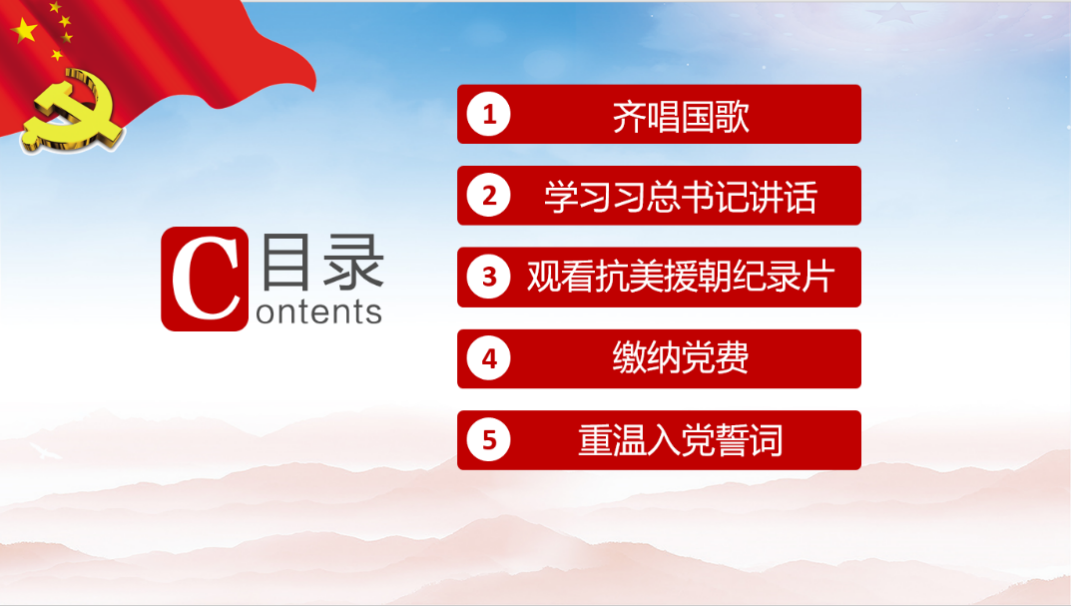 C 目录
ontents

1 齐唱国歌

2 学习习总书记讲话

3 观看抗美援朝纪录片

4 缴纳党费

5 重温入党誓词